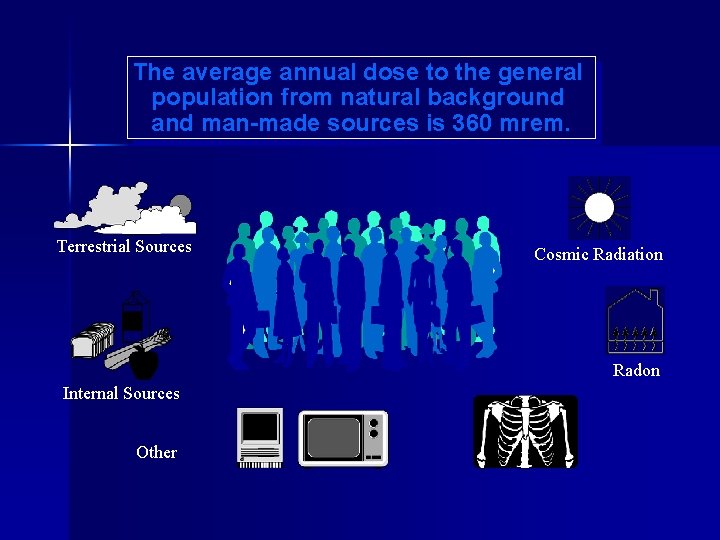 The average annual dose to the general population from natural background and man-made sources is 360 mrem.

Terrestrial Sources

Cosmic Radiation

Radon

Internal Sources

Other